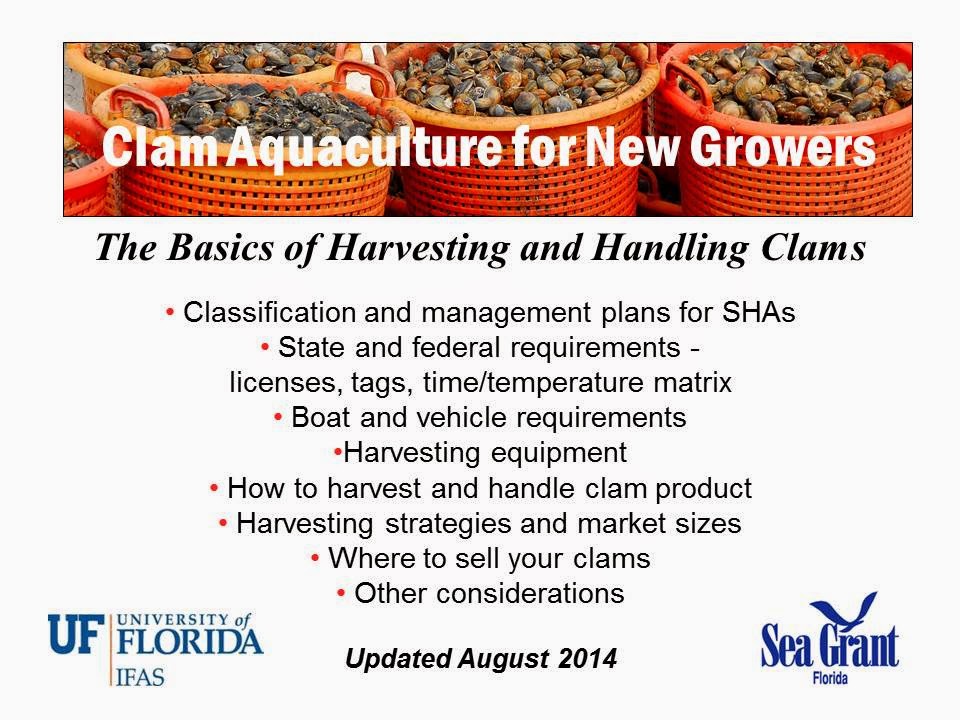 Clam Aquaculture for New Growers

The Basics of Harvesting and Handling Clams

• Classification and management plans for SHAs
• State and federal requirements - licenses, tags, time/temperature matrix
• Boat and vehicle requirements
•Harvesting equipment
• How to harvest and handle clam product
• Harvesting strategies and market sizes
• Where to sell your clams
• Other considerations

UF UNIVERSITY of FLORIDA IFAS

Updated August 2014

Sea Grant Florida